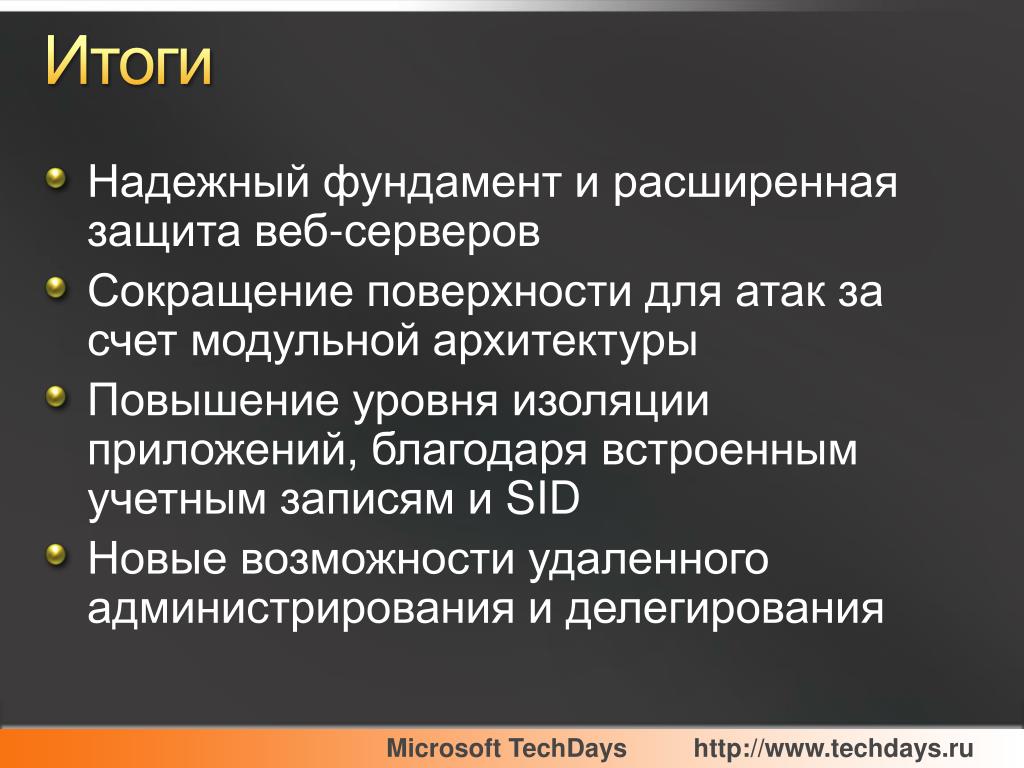 Итоги

Надежный фундамент и расширенная защита веб-серверов

Сокращение поверхности для атак за счет модульной архитектуры

Повышение уровня изоляции приложений, благодаря встроенным учетным записям и SID

Новые возможности удаленного администрирования и делегирования

Microsoft TechDays http://www.techdays.ru